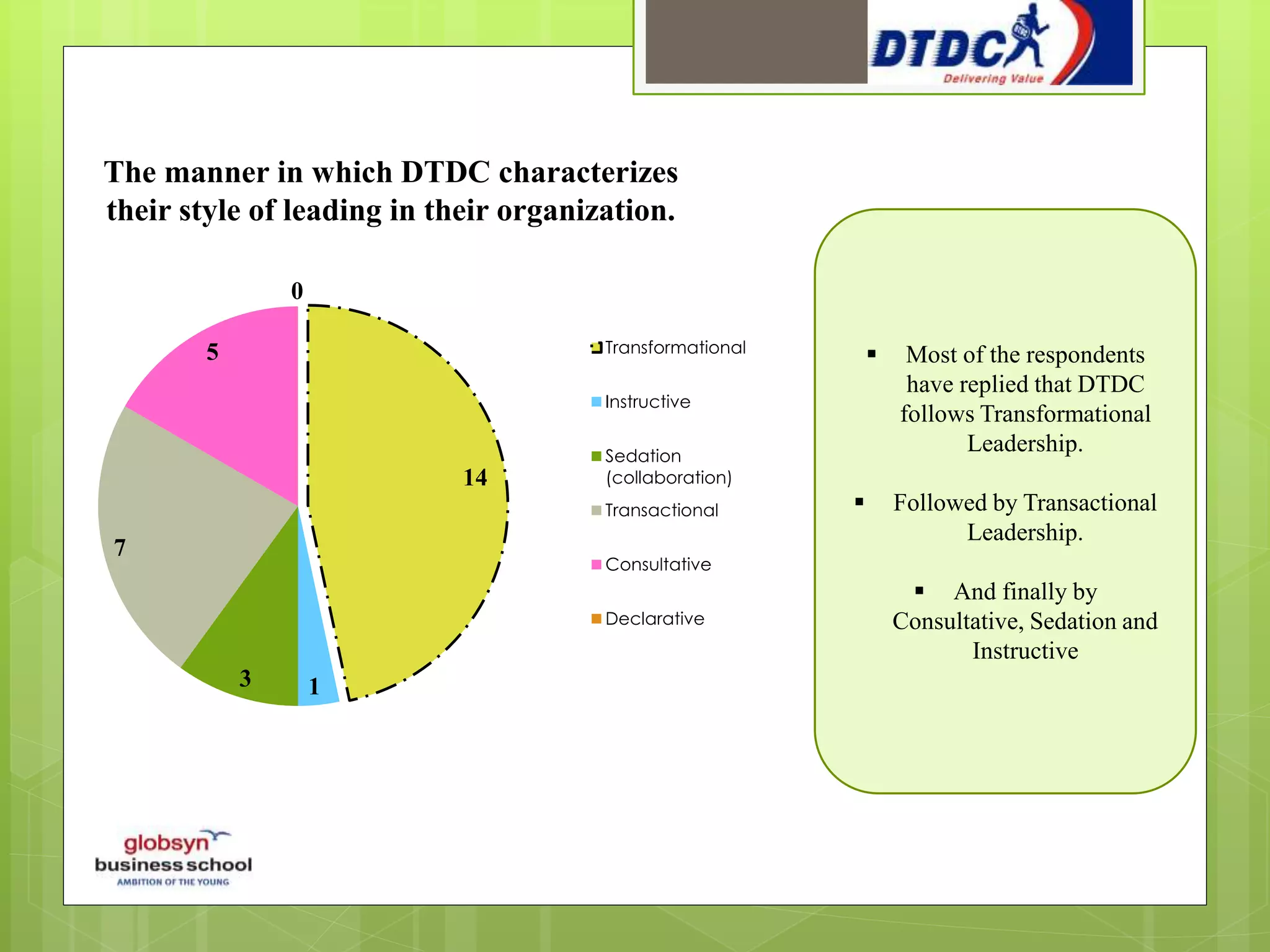 DTDC
Delivering Value

The manner in which DTDC characterizes their style of leading in their organization.

0
5
14
7
3
1

Transformational
Instructive
Sedation (collaboration)
Transactional
Consultative
Declarative

▪ Most of the respondents have replied that DTDC follows Transformational Leadership.

▪ Followed by Transactional Leadership.

▪ And finally by Consultative, Sedation and Instructive

globsyn
business school
AMBITION OF THE YOUNG